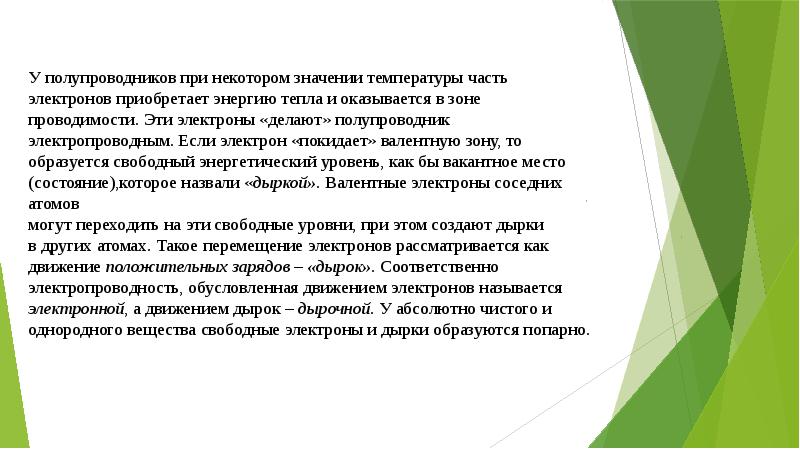 У полупроводников при некотором значении температуры часть электронов приобретает энергию тепла и оказывается в зоне проводимости. Эти электроны «делают» полупроводник электропроводным. Если электрон «покидает» валентную зону, то образуется свободный энергетический уровень, как бы вакантное место (состояние),которое назвали «дыркой». Валентные электроны соседних атомов
могут переходить на эти свободные уровни, при этом создают дырки в других атомах. Такое перемещение электронов рассматривается как движение положительных зарядов – «дырок». Соответственно электропроводность, обусловленная движением электронов называется электронной, а движением дырок – дырочной. У абсолютно чистого и однородного вещества свободные электроны и дырки образуются попарно.